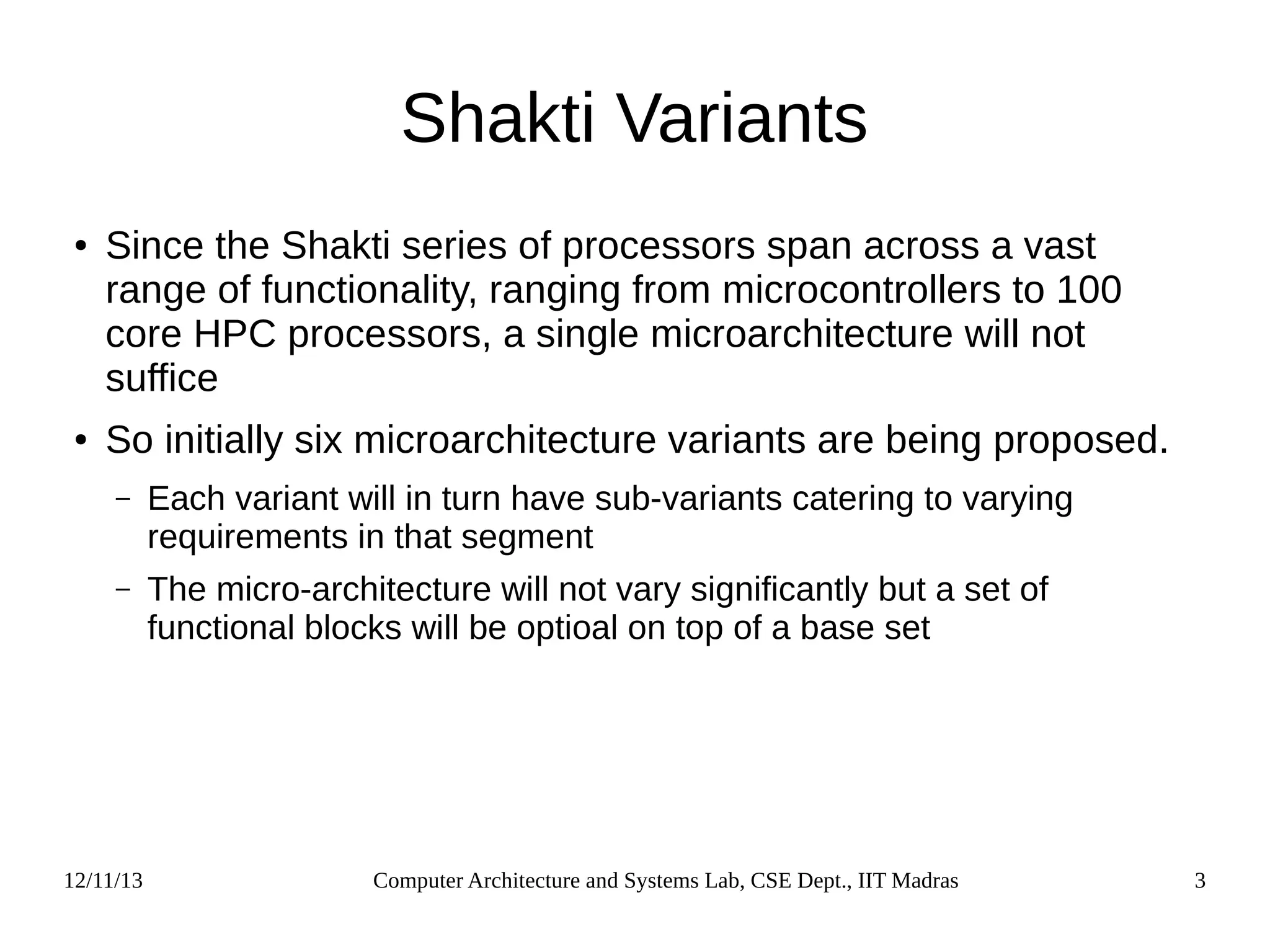 Shakti Variants

• Since the Shakti series of processors span across a vast range of functionality, ranging from microcontrollers to 100 core HPC processors, a single microarchitecture will not suffice

• So initially six microarchitecture variants are being proposed.

– Each variant will in turn have sub-variants catering to varying requirements in that segment

– The micro-architecture will not vary significantly but a set of functional blocks will be optioal on top of a base set

12/11/13 Computer Architecture and Systems Lab, CSE Dept., IIT Madras 3